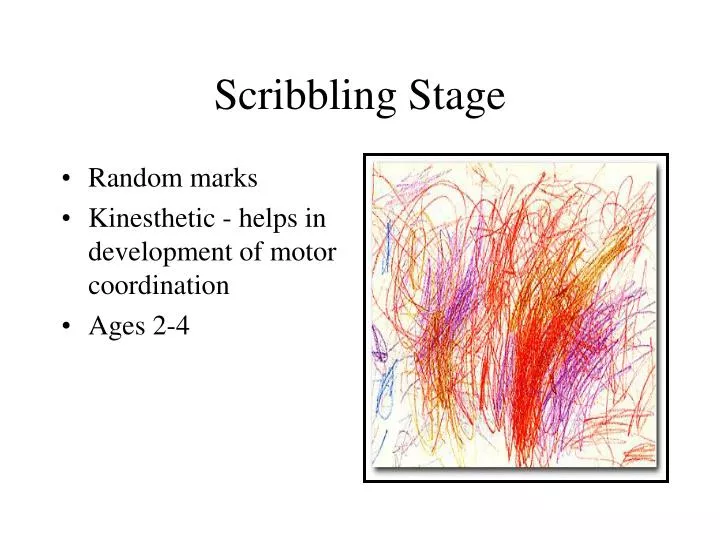 Scribbling Stage

• Random marks
• Kinesthetic - helps in development of motor coordination
• Ages 2-4